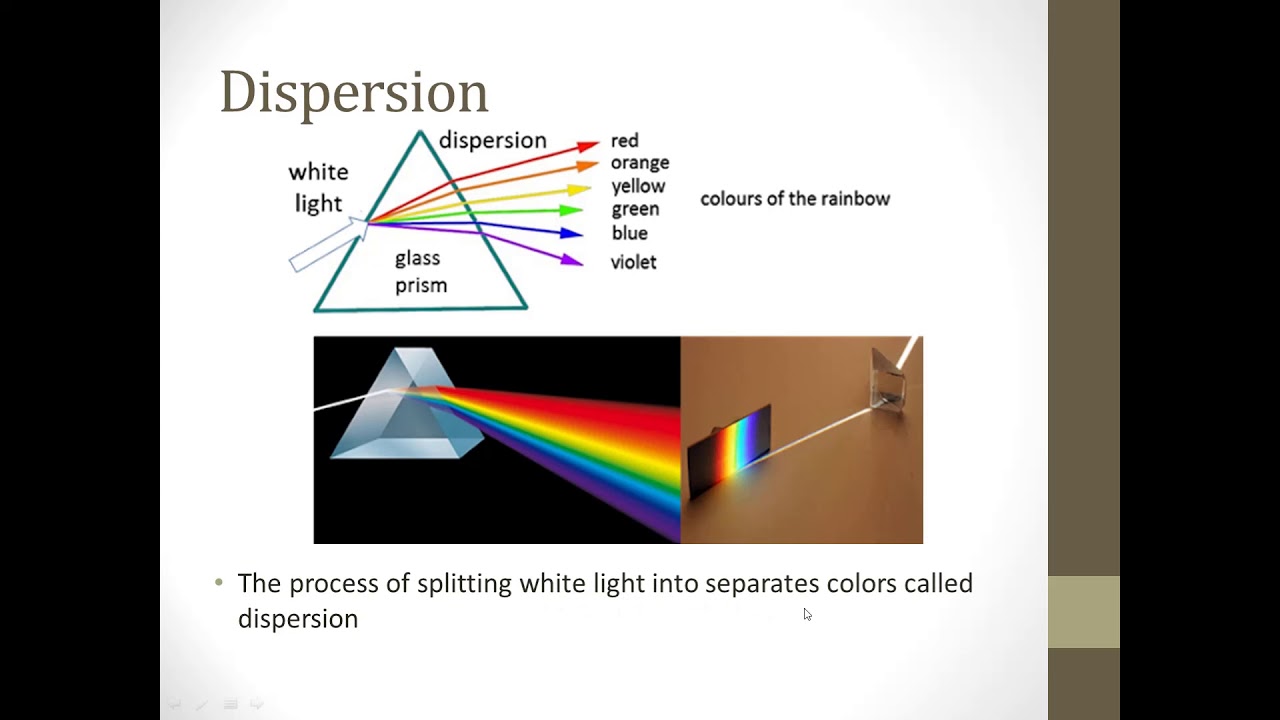 Dispersion

white light

dispersion

glass prism

red
orange
yellow
green
blue
violet

colours of the rainbow

• The process of splitting white light into separates colors called dispersion